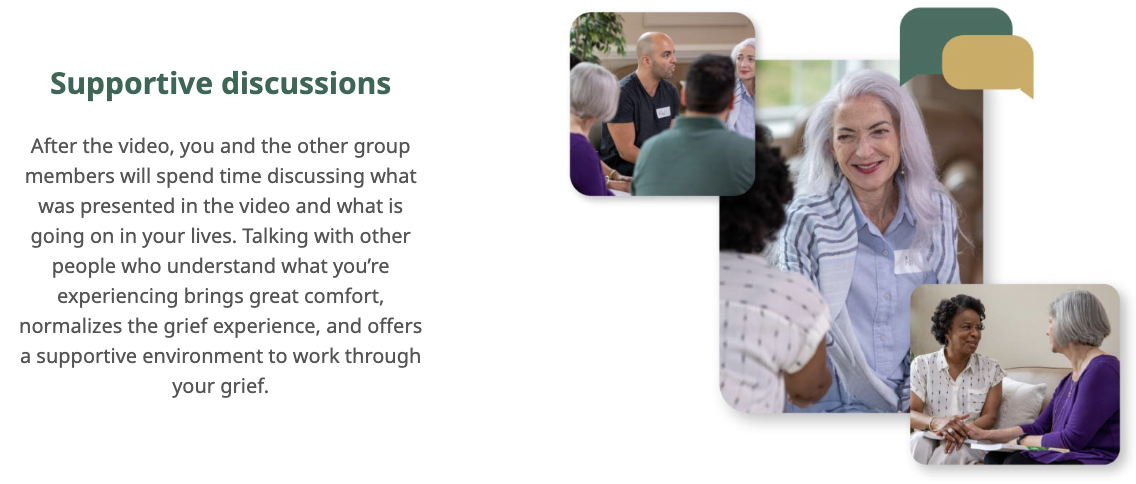 Supportive discussions

After the video, you and the other group members will spend time discussing what was presented in the video and what is going on in your lives. Talking with other people who understand what you're experiencing brings great comfort, normalizes the grief experience, and offers a supportive environment to work through your grief.